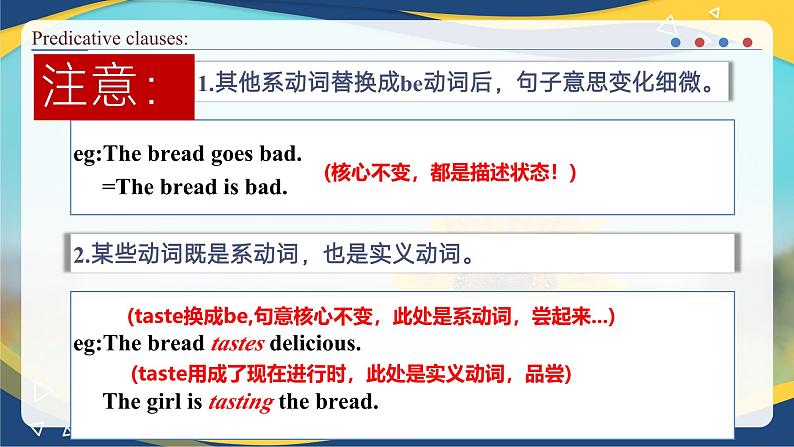 Predicative clauses:

注意：

1.其他系动词替换成be动词后，句子意思变化细微。

eg:The bread goes bad.
=The bread is bad.

（核心不变，都是描述状态！）

2.某些动词既是系动词，也是实义动词。

（taste换成be,句意核心不变，此处是系动词，尝起来...）

eg:The bread tastes delicious.

（taste用成了现在进行时，此处是实义动词，品尝）

The girl is tasting the bread.